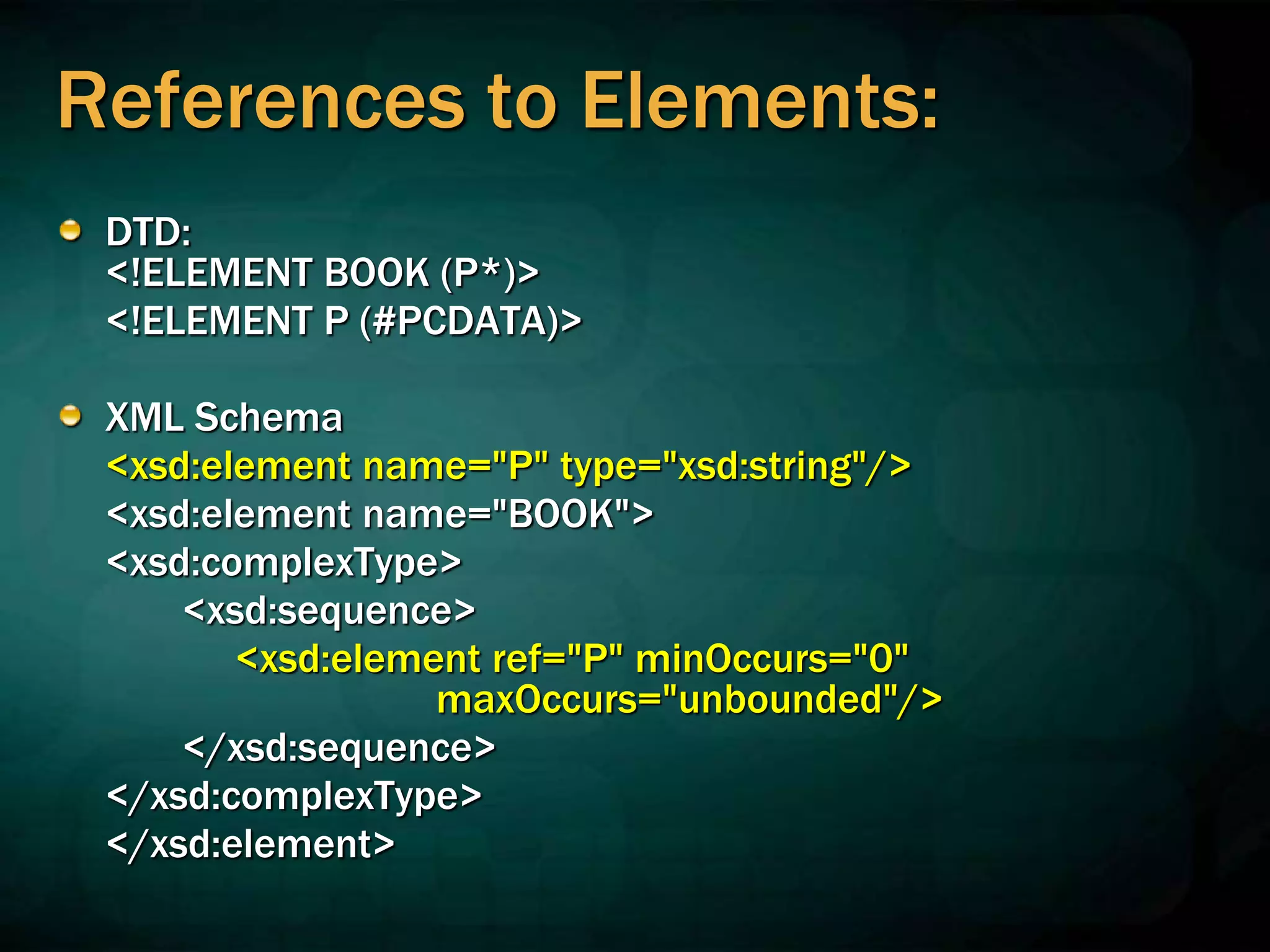 References to Elements:

DTD:
<!ELEMENT BOOK (P*)>
<!ELEMENT P (#PCDATA)>

XML Schema
<xsd:element name="P" type="xsd:string"/>
<xsd:element name="BOOK">
<xsd:complexType>
<xsd:sequence>
<xsd:element ref="P" minOccurs="0" maxOccurs="unbounded"/>
</xsd:sequence>
</xsd:complexType>
</xsd:element>